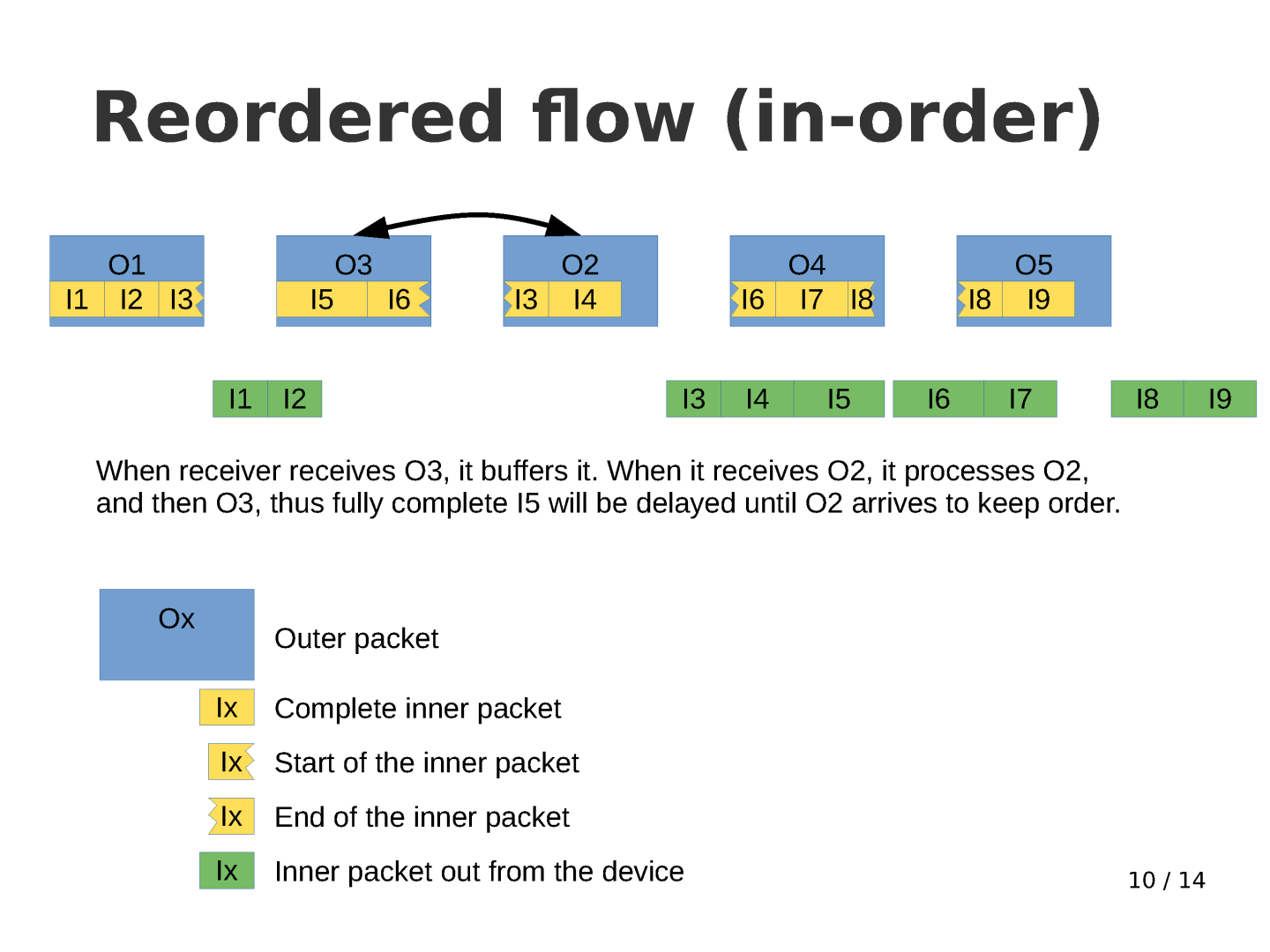 Reordered flow (in-order)

O1
I1 I2 I3

O3
I5 I6

O2
I3 I4

O4
I6 I7 I8

O5
I8 I9

I1 I2

I3 I4 I5

I6 I7

I8 I9

When receiver receives O3, it buffers it. When it receives O2, it processes O2, and then O3, thus fully complete I5 will be delayed until O2 arrives to keep order.

Ox Outer packet

Ix Complete inner packet

Ix Start of the inner packet

Ix End of the inner packet

Ix Inner packet out from the device

10 / 14